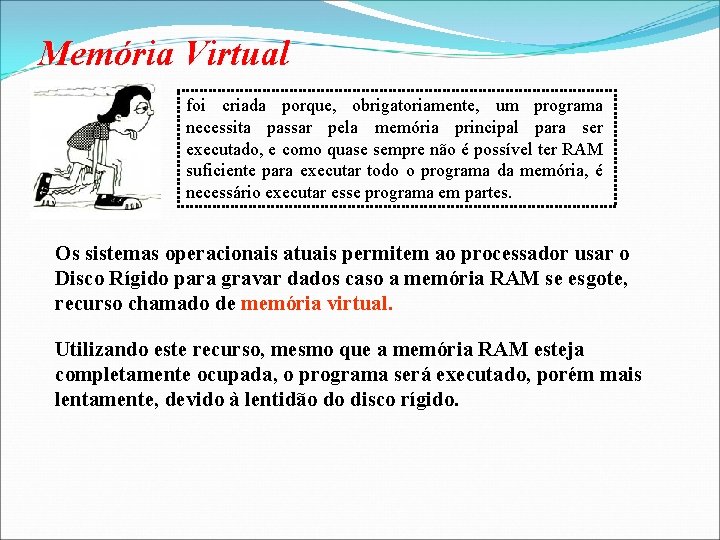 Memória Virtual

foi criada porque, obrigatoriamente, um programa necessita passar pela memória principal para ser executado, e como quase sempre não é possível ter RAM suficiente para executar todo o programa da memória, é necessário executar esse programa em partes.

Os sistemas operacionais atuais permitem ao processador usar o Disco Rígido para gravar dados caso a memória RAM se esgote, recurso chamado de memória virtual.

Utilizando este recurso, mesmo que a memória RAM esteja completamente ocupada, o programa será executado, porém mais lentamente, devido à lentidão do disco rígido.